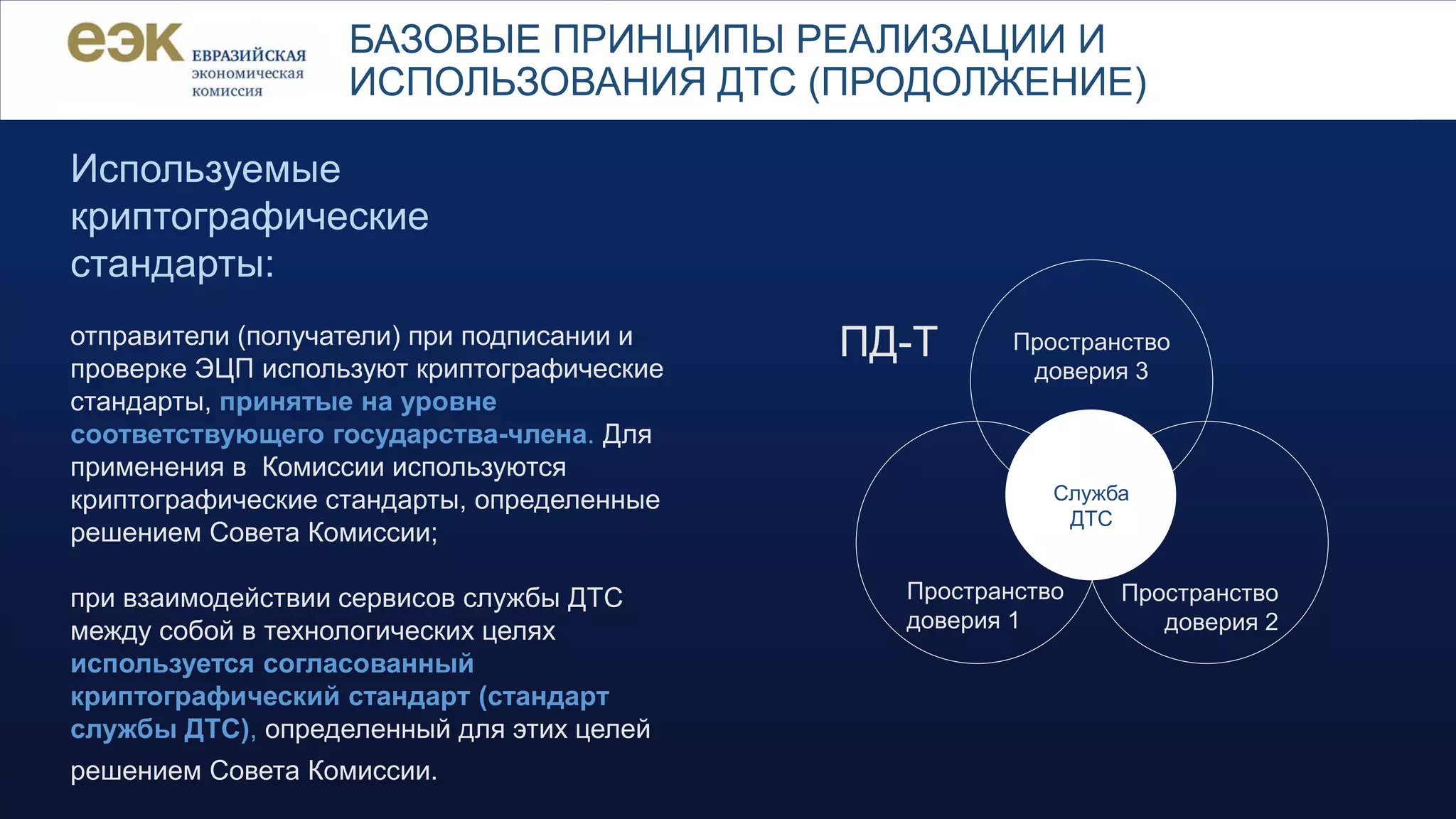 еэк ЕВРАЗИЙСКАЯ экономическая комиссия

БАЗОВЫЕ ПРИНЦИПЫ РЕАЛИЗАЦИИ И ИСПОЛЬЗОВАНИЯ ДТС (ПРОДОЛЖЕНИЕ)

Используемые криптографические стандарты:

отправители (получатели) при подписании и проверке ЭЦП используют криптографические стандарты, принятые на уровне соответствующего государства-члена. Для применения в Комиссии используются криптографические стандарты, определенные решением Совета Комиссии;

при взаимодействии сервисов службы ДТС между собой в технологических целях используется согласованный криптографический стандарт (стандарт службы ДТС), определенный для этих целей решением Совета Комиссии.

ПД-Т

Пространство доверия 3

Служба ДТС

Пространство доверия 1

Пространство доверия 2